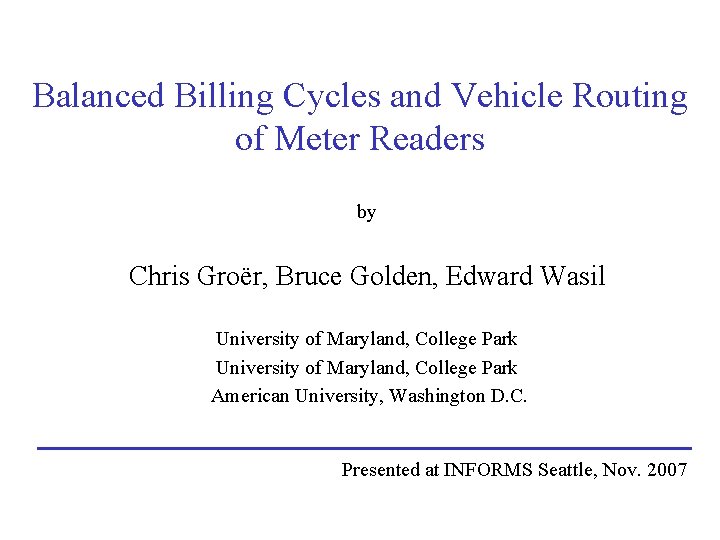 Balanced Billing Cycles and Vehicle Routing of Meter Readers

by

Chris Groër, Bruce Golden, Edward Wasil

University of Maryland, College Park
University of Maryland, College Park
American University, Washington D.C.

Presented at INFORMS Seattle, Nov. 2007